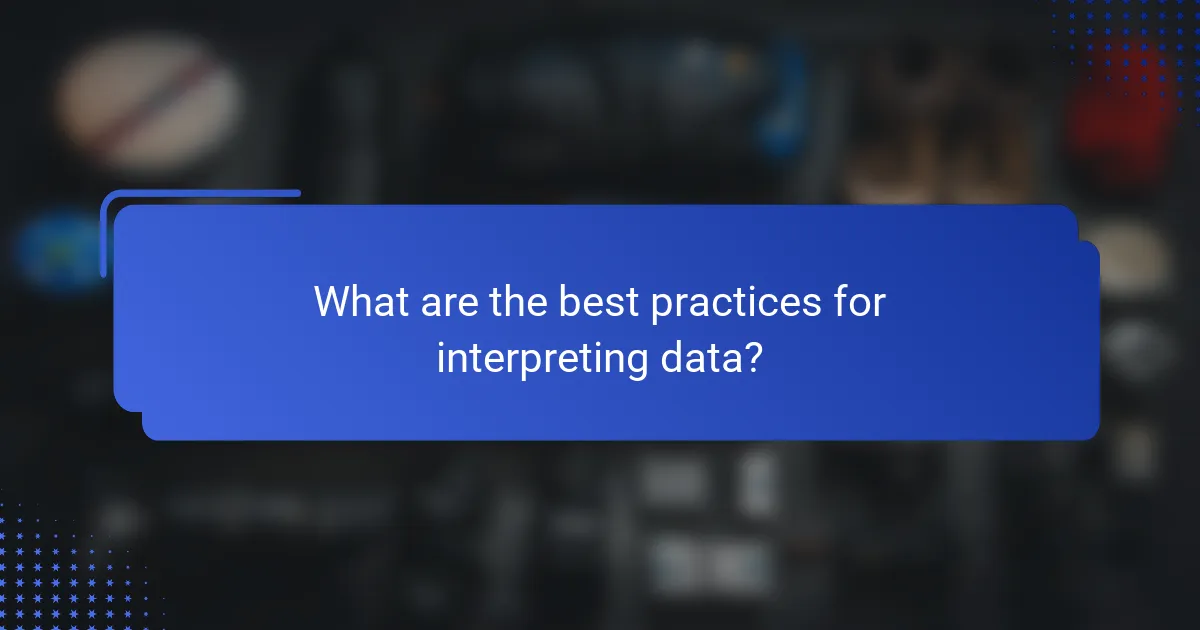 What are the best practices for interpreting data?